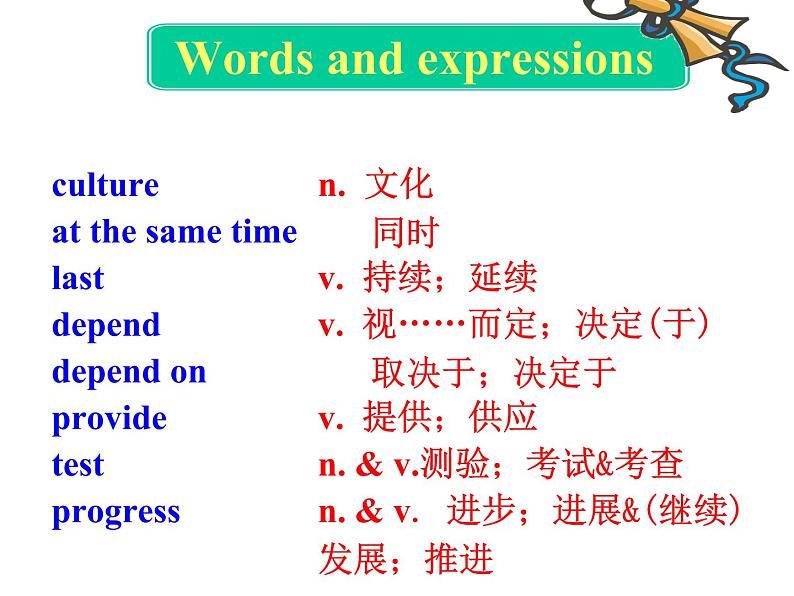 Words and expressions

culture n. 文化
at the same time 同时
last v. 持续；延续
depend v. 视……而定；决定(于)
depend on 取决于；决定于
provide v. 提供；供应
test n. & v.测验；考试&考查
progress n. & v. 进步；进展&(继续)发展；推进